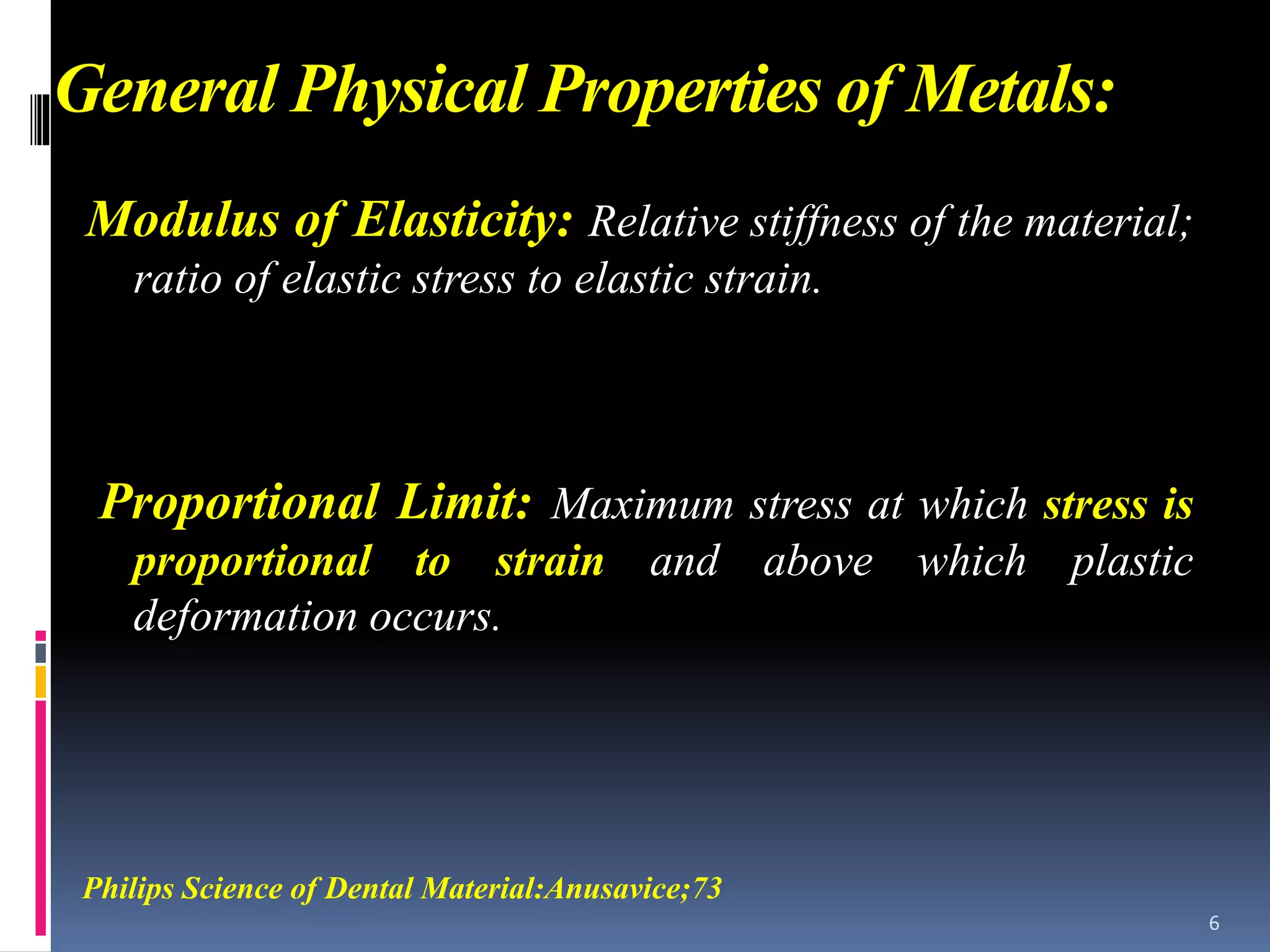 General Physical Properties of Metals:

Modulus of Elasticity: Relative stiffness of the material; ratio of elastic stress to elastic strain.

Proportional Limit: Maximum stress at which stress is proportional to strain and above which plastic deformation occurs.

Philips Science of Dental Material:Anusavice;73

6